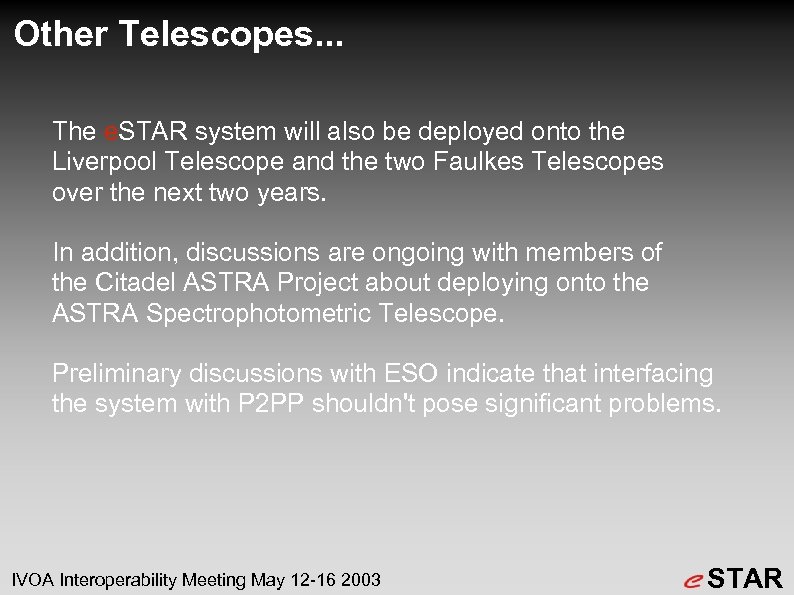 Other Telescopes...

The eSTAR system will also be deployed onto the Liverpool Telescope and the two Faulkes Telescopes over the next two years.

In addition, discussions are ongoing with members of the Citadel ASTRA Project about deploying onto the ASTRA Spectrophotometric Telescope.

Preliminary discussions with ESO indicate that interfacing the system with P2PP shouldn't pose significant problems.

IVOA Interoperability Meeting May 12-16 2003

eSTAR